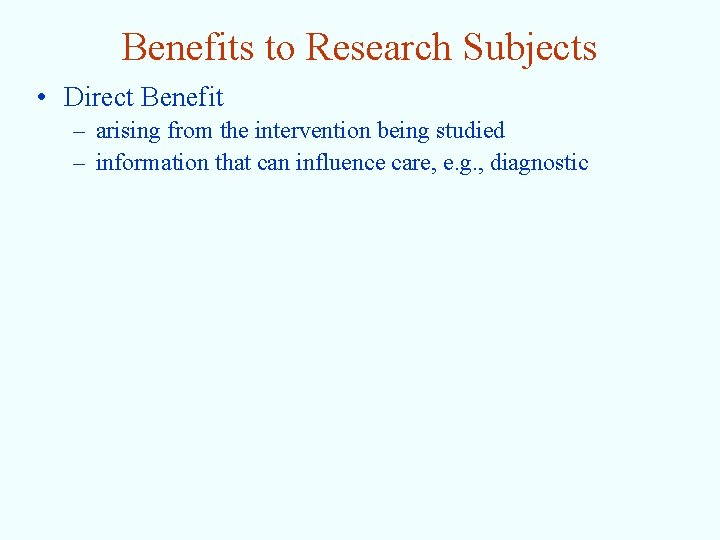 Benefits to Research Subjects

• Direct Benefit
  – arising from the intervention being studied
  – information that can influence care, e.g., diagnostic